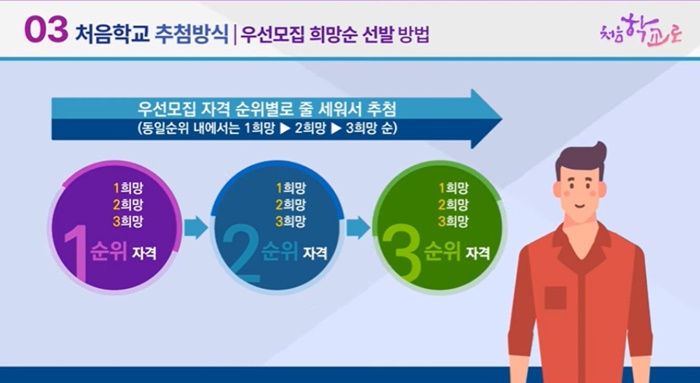 03 처음학교 추첨방식 | 우선모집 희망순 선발 방법

처음학교로

우선모집 자격 순위별로 줄 세워서 추첨
(동일순위 내에서는 1희망 ▶ 2희망 ▶ 3희망 순)

1희망
2희망
3희망
1순위 자격

1희망
2희망
3희망
2순위 자격

1희망
2희망
3희망
3순위 자격